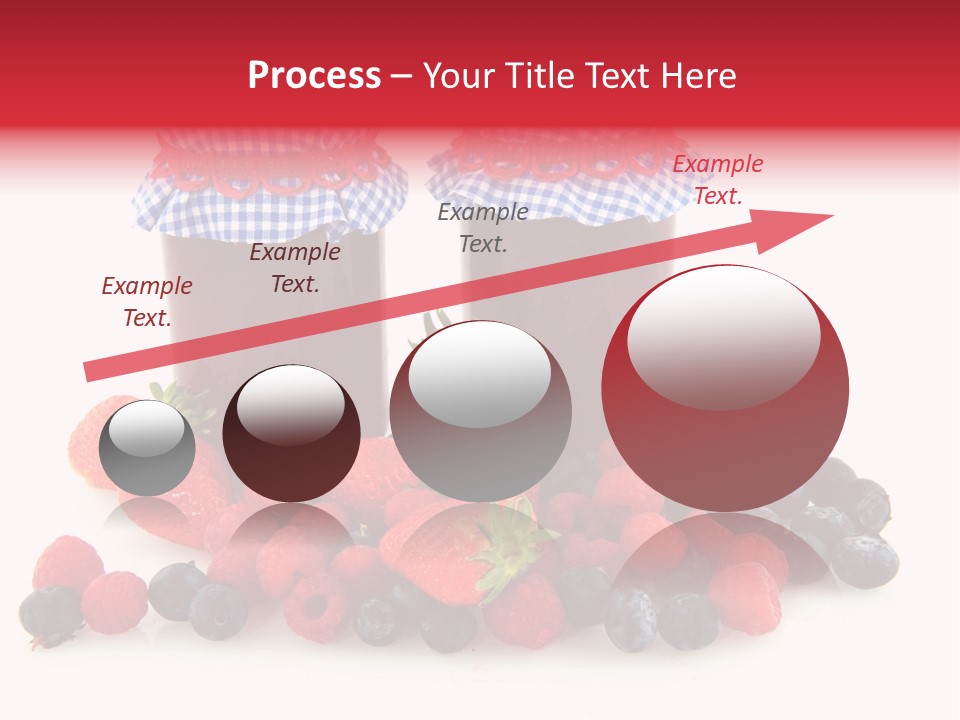 Process – Your Title Text Here

Example Text.

Example Text.

Example Text.

Example Text.